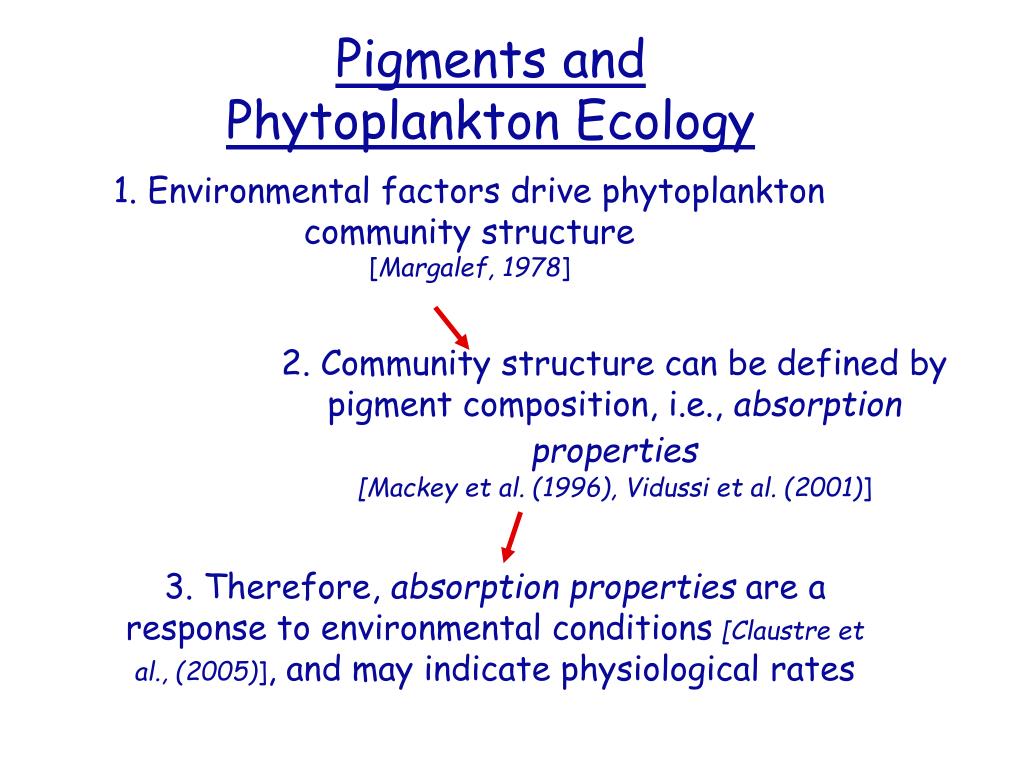 Pigments and Phytoplankton Ecology

1. Environmental factors drive phytoplankton community structure
[Margalef, 1978]

2. Community structure can be defined by pigment composition, i.e., absorption properties
[Mackey et al. (1996), Vidussi et al. (2001)]

3. Therefore, absorption properties are a response to environmental conditions [Claustre et al., (2005)], and may indicate physiological rates